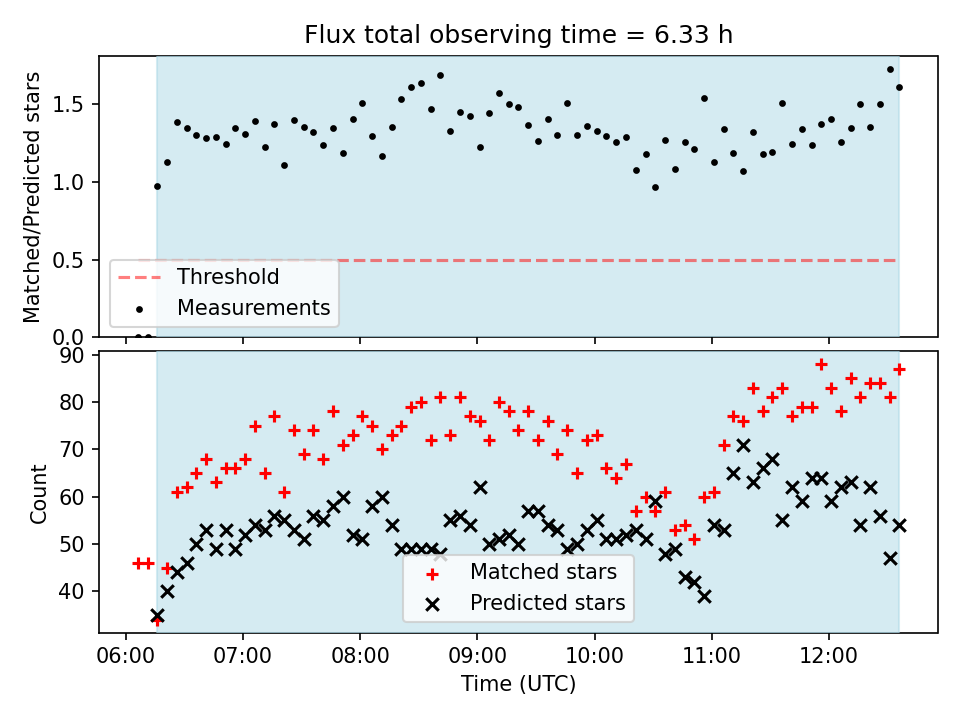 Flux total observing time = 6.33 h

Matched/Predicted stars

1.5
1.0
0.5
0.0

Threshold
Measurements

Count

90
80
70
60
50
40

Matched stars
Predicted stars

06:00
07:00
08:00
09:00
10:00
11:00
12:00

Time (UTC)